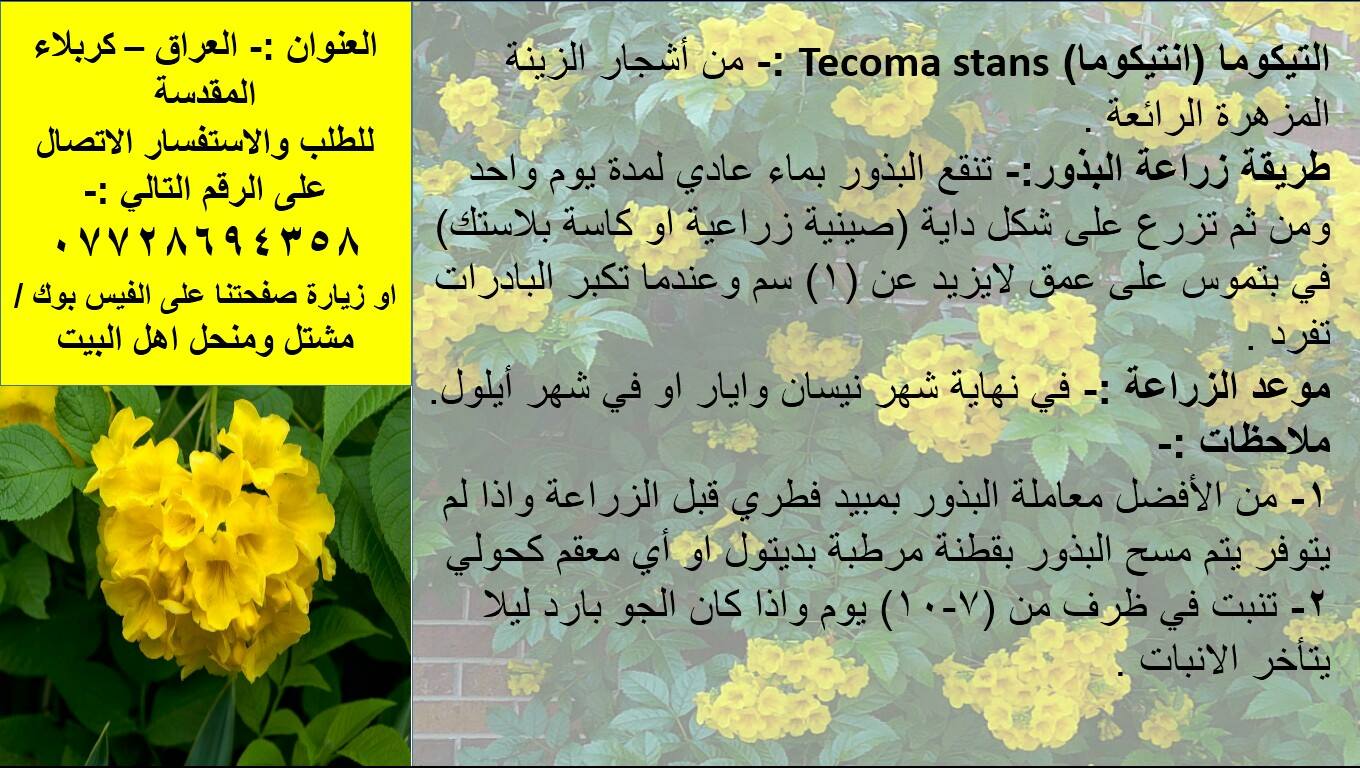 التيكوما (انتيكوما) Tecoma stans :- من أشجار الزينة المزهرة الرائعة .

طريقة زراعة البذور:- تنقع البذور بماء عادي لمدة يوم واحد ومن ثم تزرع على شكل داية (صينية زراعية او كاسة بلاستك) في بتموس على عمق لايزيد عن (١) سم وعندما تكبر البادرات تفرد .

موعد الزراعة :- في نهاية شهر نيسان وايار او في شهر أيلول.

ملاحظات :-

١- من الأفضل معاملة البذور بمبيد فطري قبل الزراعة واذا لم يتوفر يتم مسح البذور بقطنة مرطبة بديتول او أي معقم كحولي

٢- تنبت في ظرف من (٧-١٠) يوم واذا كان الجو بارد ليلا يتأخر الانبات .

العنوان :- العراق – كربلاء المقدسة

للطلب والاستفسار الاتصال على الرقم التالي :-

٠٧٧٢٨٦٩٤٣٥٨

او زيارة صفحتنا على الفيس بوك / مشتل ومنحل اهل البيت